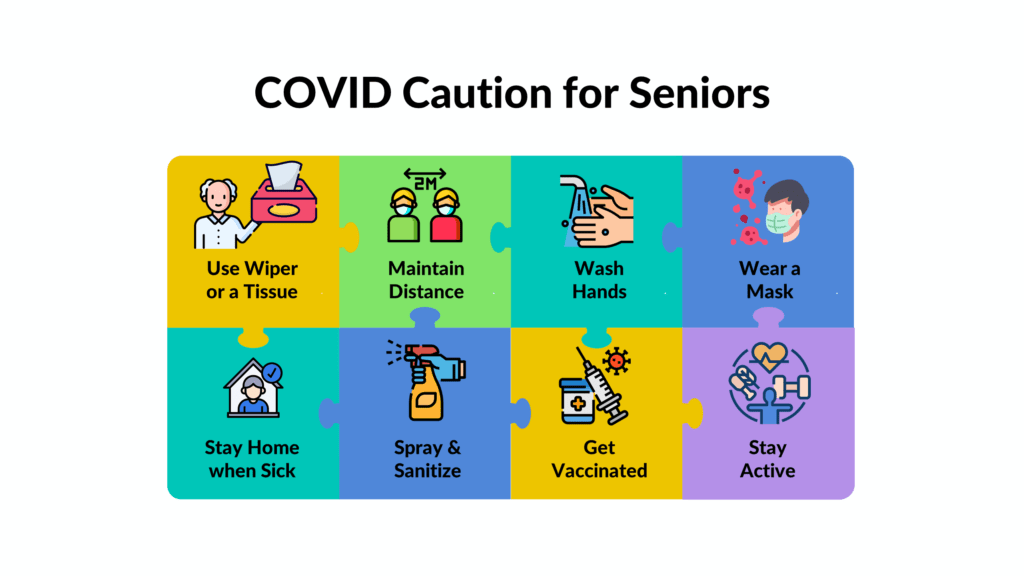 COVID Caution for Seniors

Use Wiper or a Tissue

2M

Maintain Distance

Wash Hands

Wear a Mask

Stay Home when Sick

Spray & Sanitize

Get Vaccinated

Stay Active